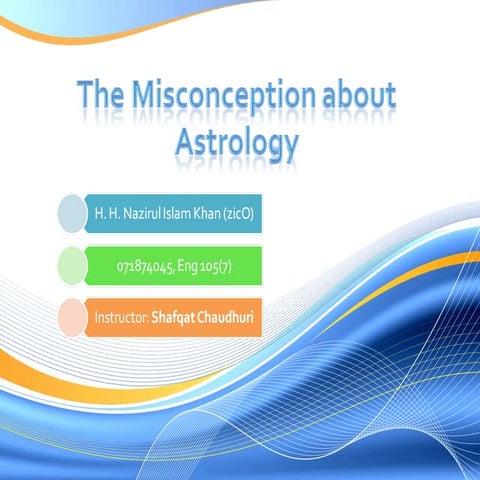 The Misconception about Astrology

H. H. Nazirul Islam Khan (zicO)

071874045, Eng 105(7)

Instructor: Shafqat Chaudhuri